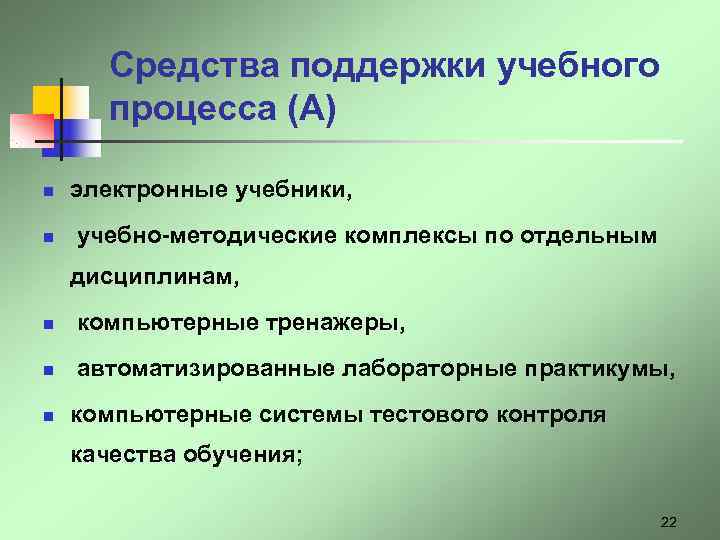 Средства поддержки учебного процесса (А)

- электронные учебники,
- учебно-методические комплексы по отдельным дисциплинам,
- компьютерные тренажеры,
- автоматизированные лабораторные практикумы,
- компьютерные системы тестового контроля качества обучения;

22